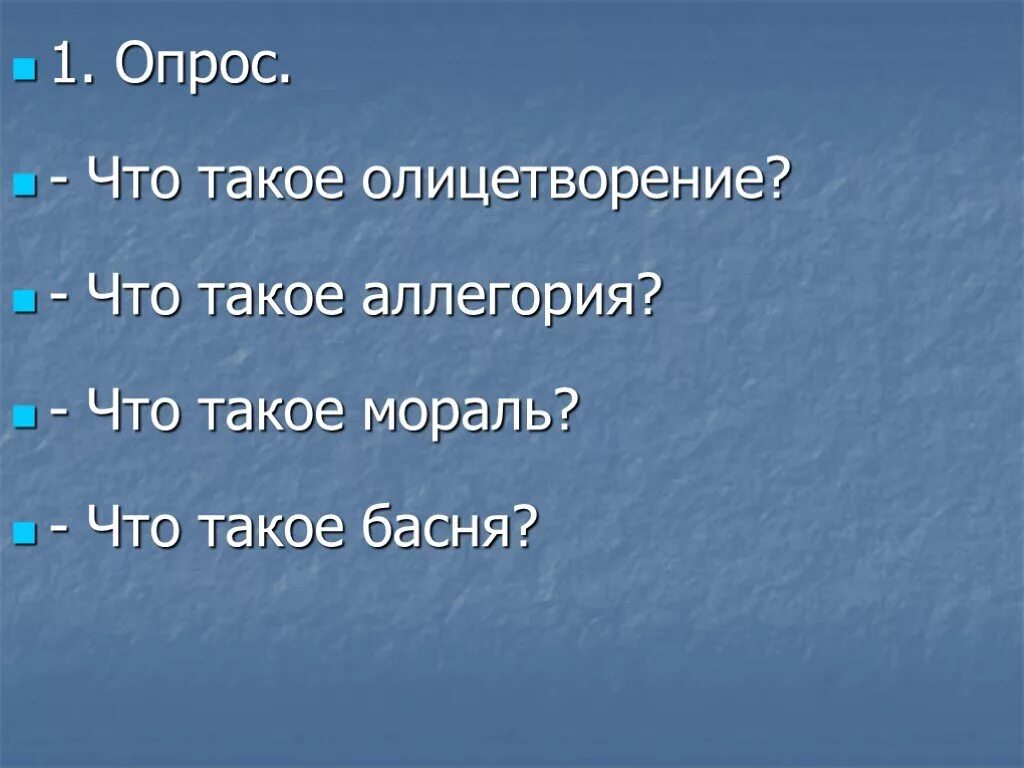 1. Опрос.

- Что такое олицетворение?

- Что такое аллегория?

- Что такое мораль?

- Что такое басня?